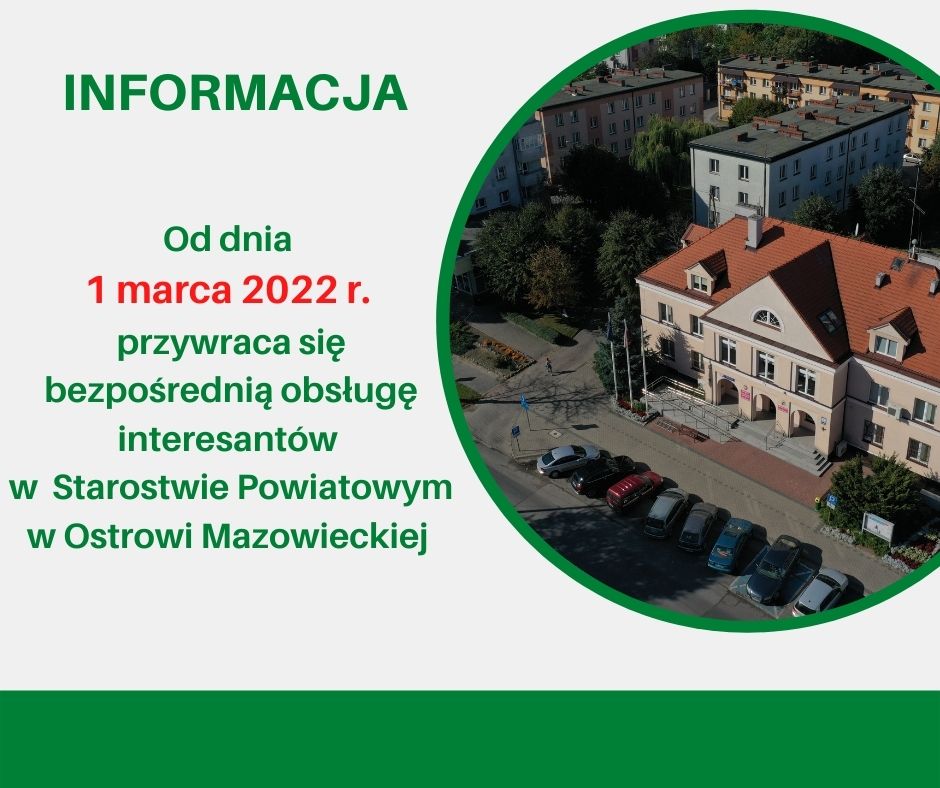 INFORMACJA

Od dnia
1 marca 2022 r.
przywraca się
bezpośrednią obsługę
interesantów
w Starostwie Powiatowym
w Ostrowi Mazowieckiej